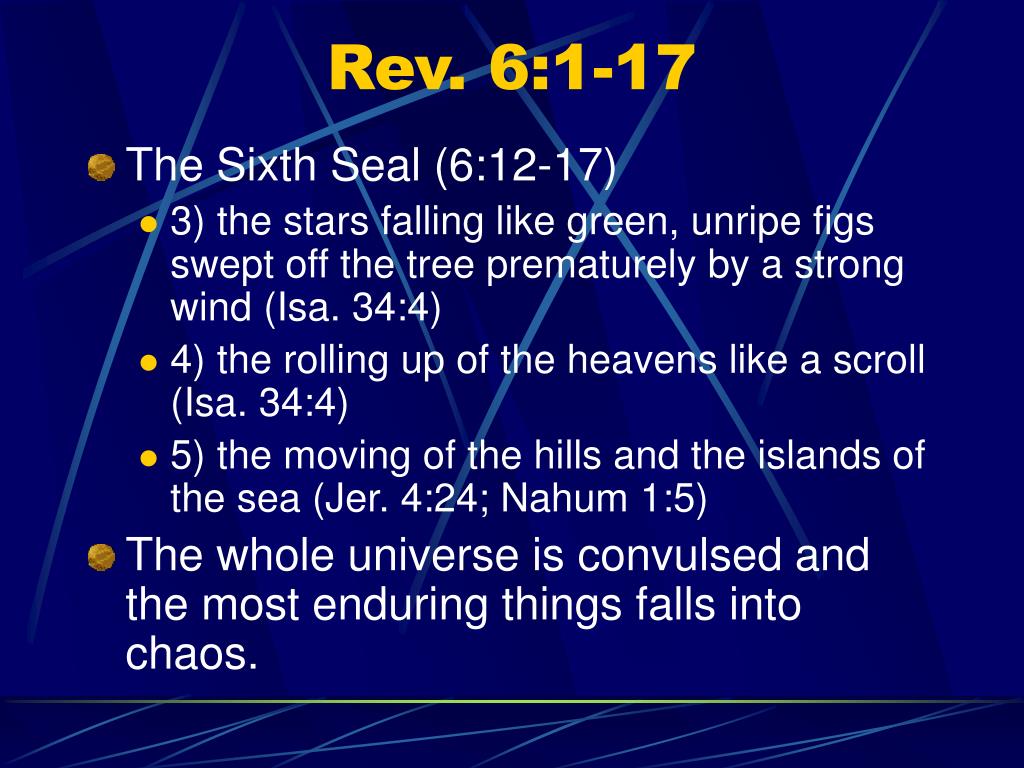 Rev. 6:1-17

The Sixth Seal (6:12-17)

3) the stars falling like green, unripe figs swept off the tree prematurely by a strong wind (Isa. 34:4)

4) the rolling up of the heavens like a scroll (Isa. 34:4)

5) the moving of the hills and the islands of the sea (Jer. 4:24; Nahum 1:5)

The whole universe is convulsed and the most enduring things falls into chaos.